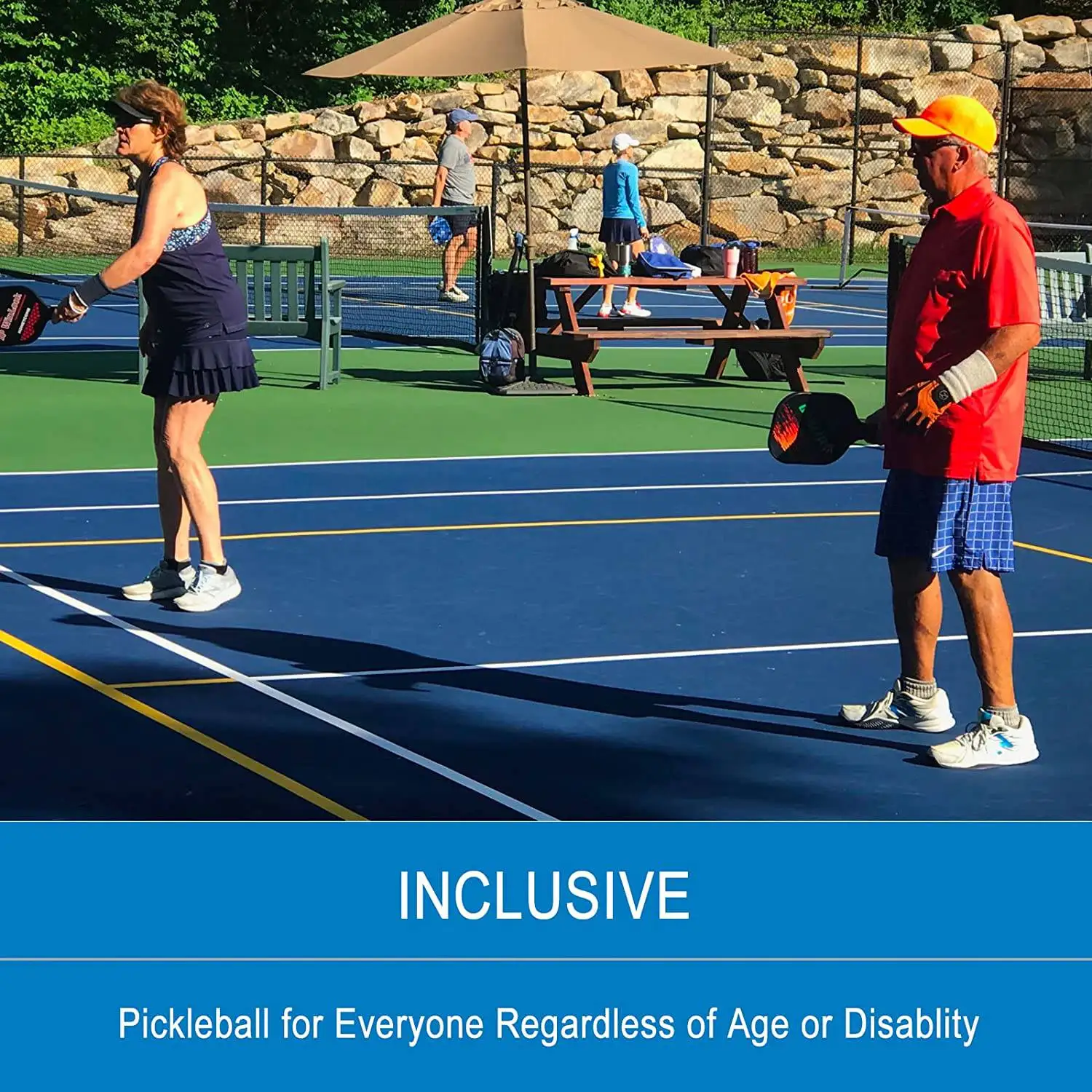 INCLUSIVE

Pickleball for Everyone Regardless of Age or Disablity